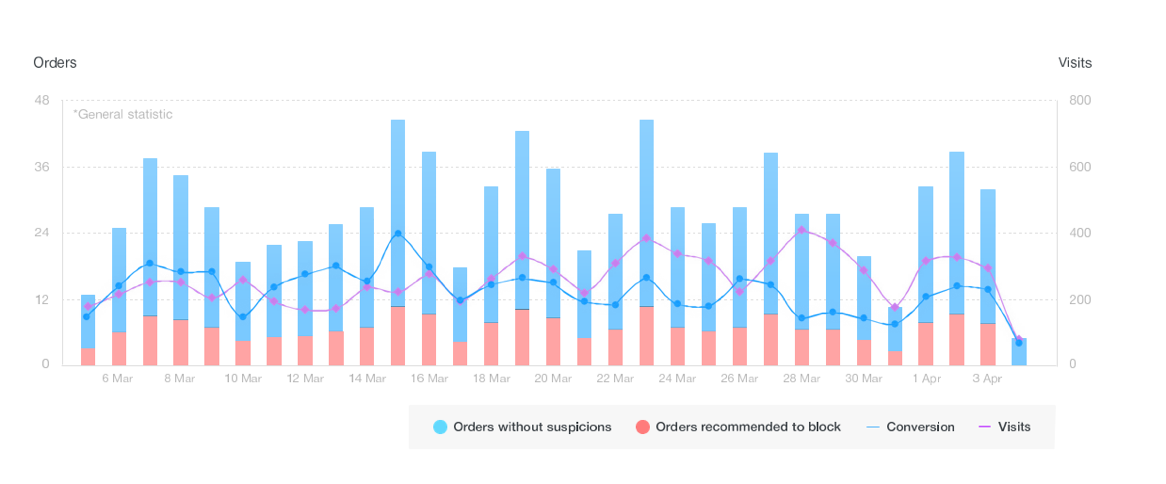 Orders

Visits

*General statistic

48
36
24
12
0

800
600
400
200
0

6 Mar
8 Mar
10 Mar
12 Mar
14 Mar
16 Mar
18 Mar
20 Mar
22 Mar
24 Mar
26 Mar
28 Mar
30 Mar
1 Apr
3 Apr

Orders without suspicions
Orders recommended to block
Conversion
Visits